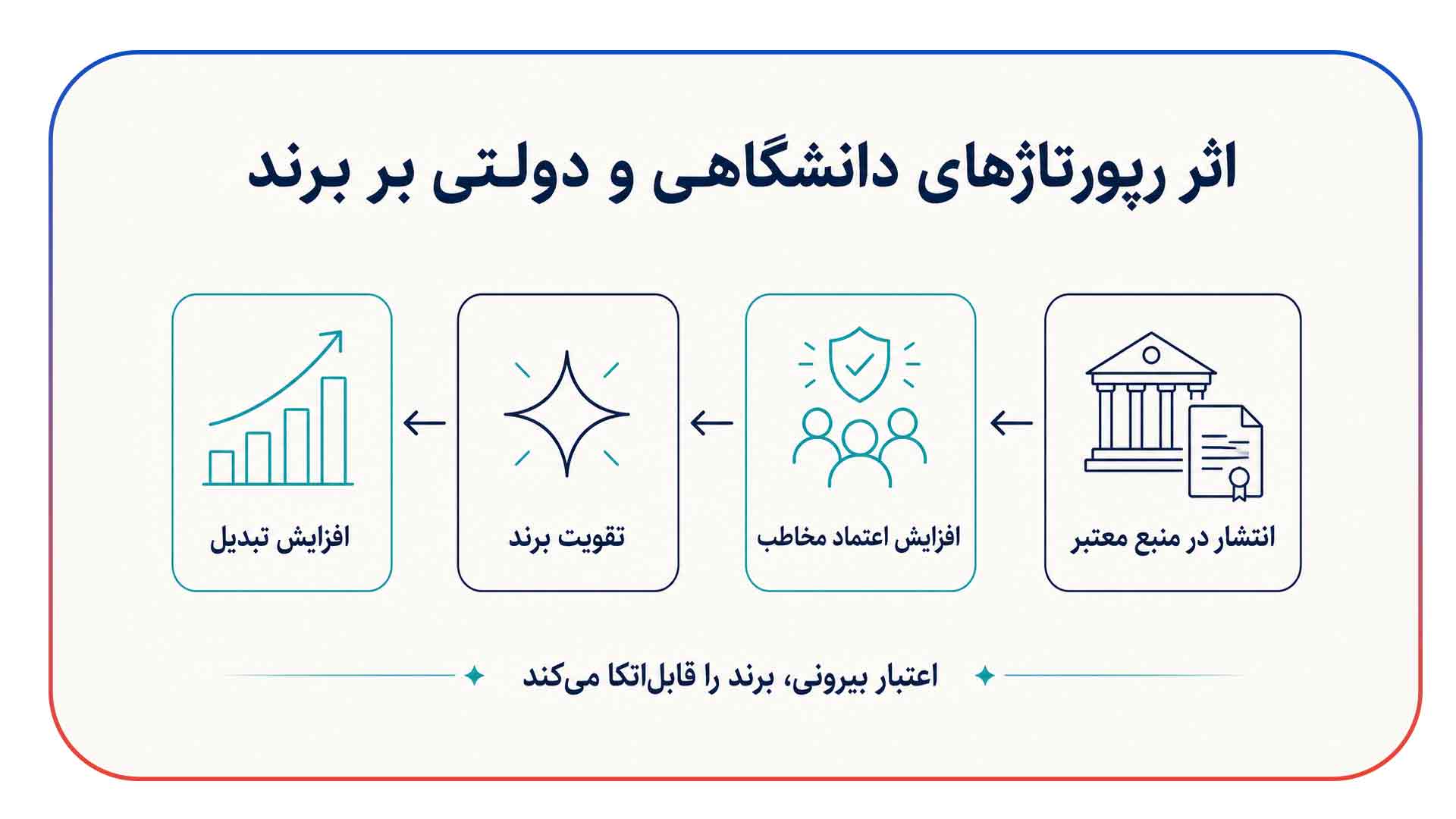 اثر رپورتاژهای دانشگاهی و دولتی بر برند

انتشار در منبع معتبر

افزایش اعتماد مخاطب

تقویت برند

افزایش تبدیل

اعتبار بیرونی، برند را قابل‌اتکا می‌کند